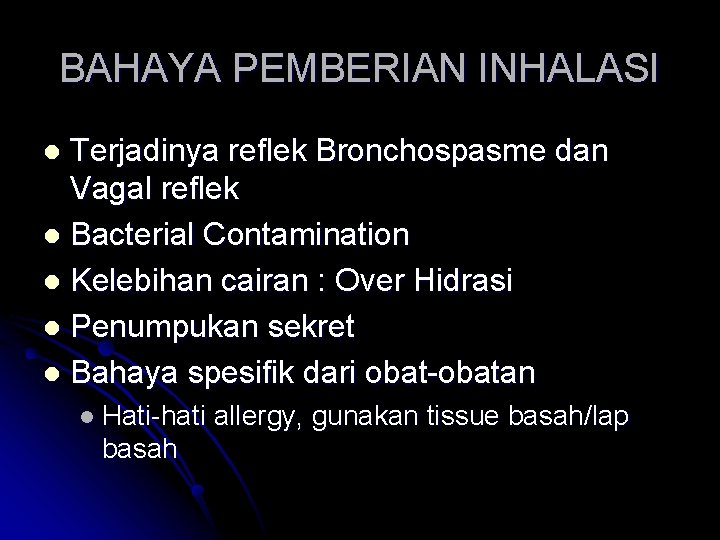 BAHAYA PEMBERIAN INHALASI

- Terjadinya reflek Bronchospasme dan Vagal reflek
- Bacterial Contamination
- Kelebihan cairan : Over Hidrasi
- Penumpukan sekret
- Bahaya spesifik dari obat-obatan
  - Hati-hati allergy, gunakan tissue basah/lap basah